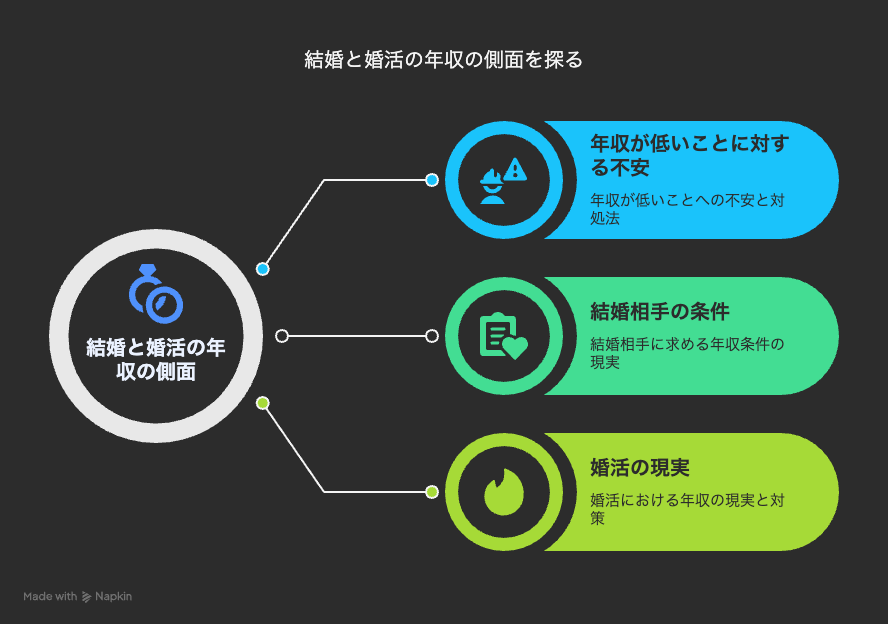 結婚と婚活の年収の側面を探る

結婚と婚活の年収の側面

年収が低いことに対する不安

年収が低いことへの不安と対処法

結婚相手の条件

結婚相手に求める年収条件の現実

婚活の現実

婚活における年収の現実と対策

Made with Napkin